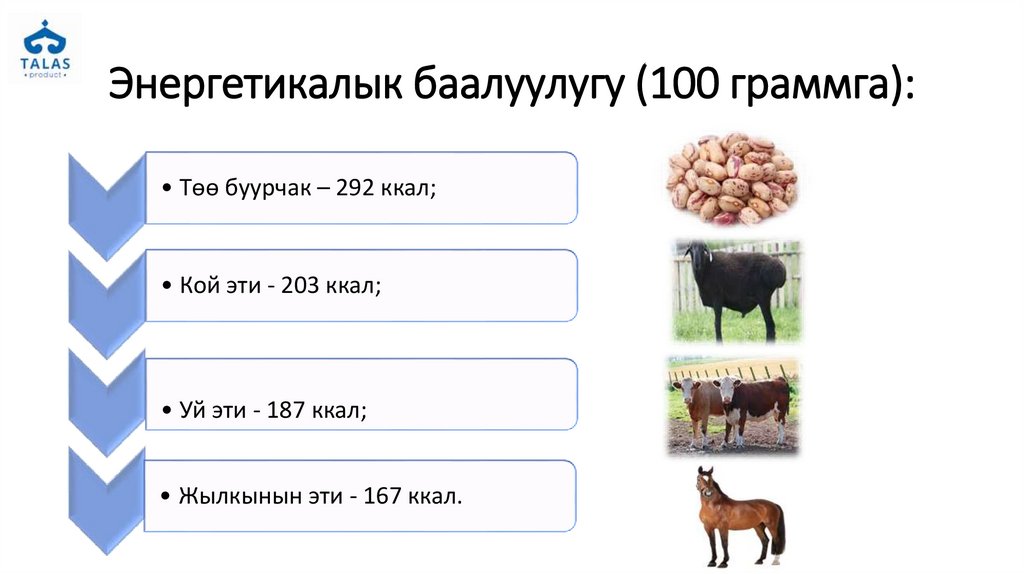 TALAS
• product •

Энергетикалык баалуулугу (100 граммга):

• Төө буурчак – 292 ккал;

• Кой эти - 203 ккал;

• Уй эти - 187 ккал;

• Жылкынын эти - 167 ккал.